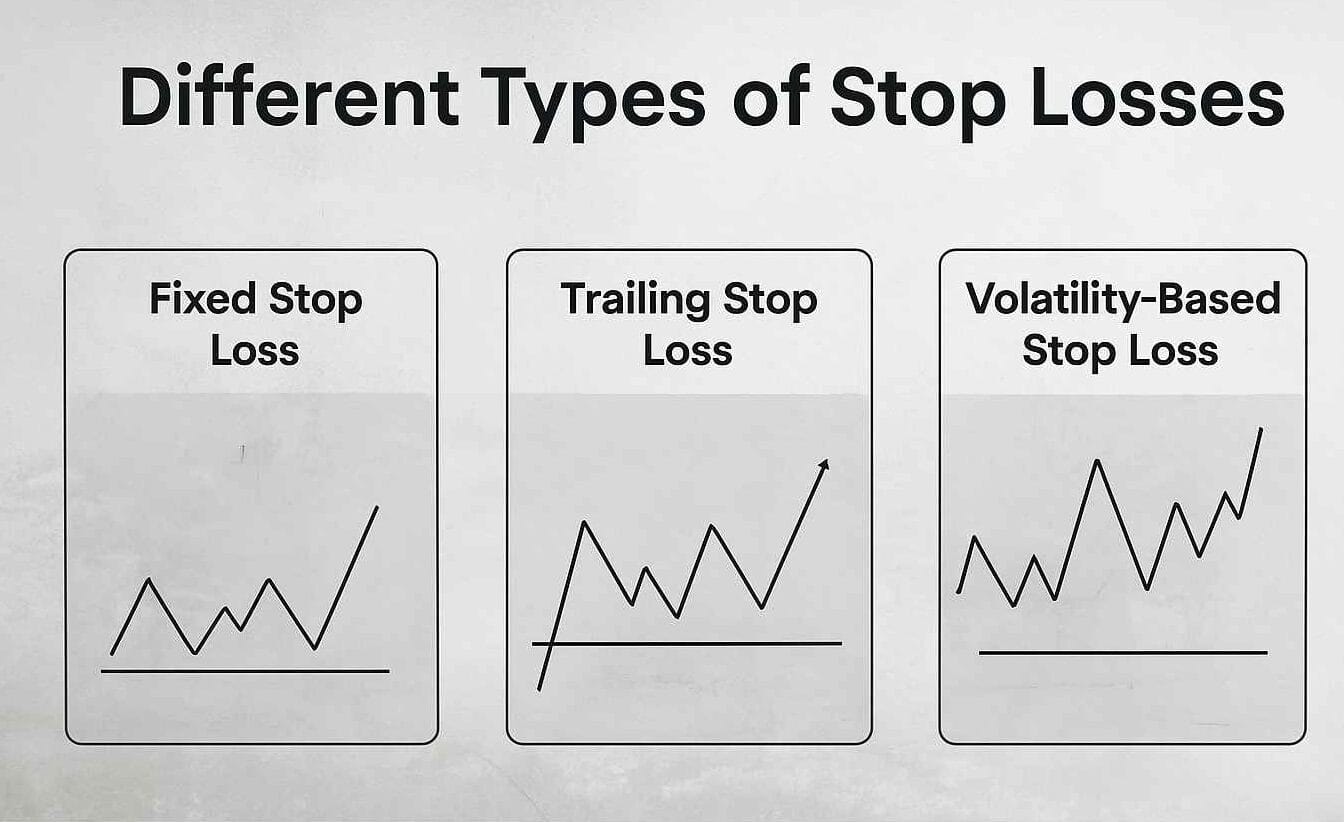 Different Types of Stop Losses

Fixed Stop Loss

Trailing Stop Loss

Volatility-Based Stop Loss